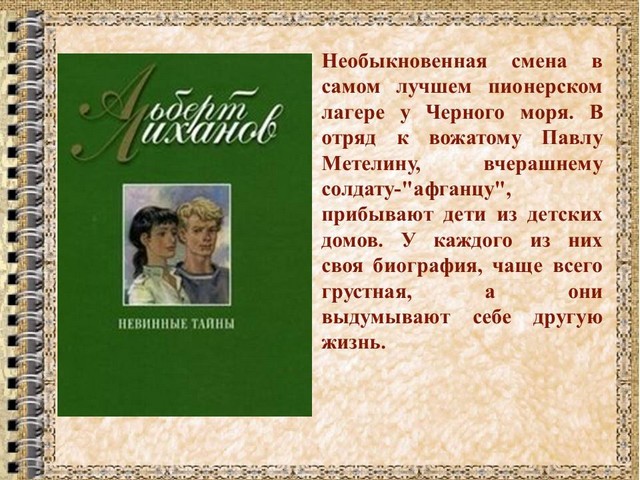 Альберт Лиханов

НЕВИННЫЕ ТАЙНЫ

Необыкновенная смена в самом лучшем пионерском лагере у Черного моря. В отряд к вожатому Павлу Метелину, вчерашнему солдату-"афганцу", прибывают дети из детских домов. У каждого из них своя биография, чаще всего грустная, а они выдумывают себе другую жизнь.